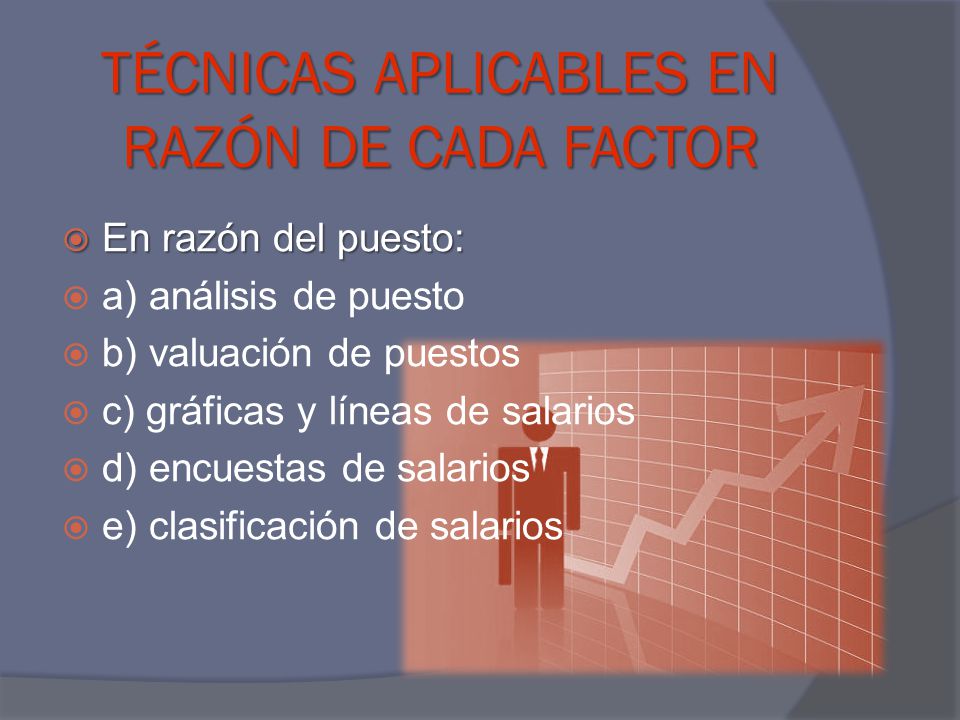 TÉCNICAS APLICABLES EN RAZÓN DE CADA FACTOR

En razón del puesto:
a) análisis de puesto
b) valuación de puestos
c) gráficas y líneas de salarios
d) encuestas de salarios
e) clasificación de salarios